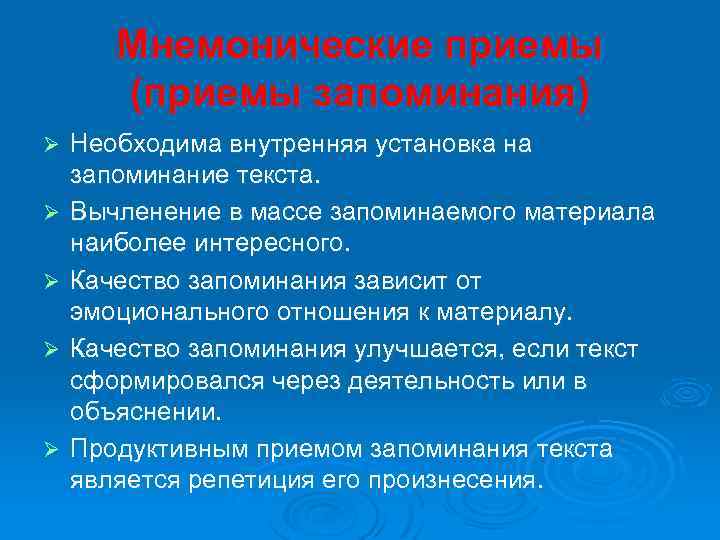 Мнемонические приемы (приемы запоминания)

➢ Необходима внутренняя установка на запоминание текста.
➢ Вычленение в массе запоминаемого материала наиболее интересного.
➢ Качество запоминания зависит от эмоционального отношения к материалу.
➢ Качество запоминания улучшается, если текст сформировался через деятельность или в объяснении.
➢ Продуктивным приемом запоминания текста является репетиция его произнесения.